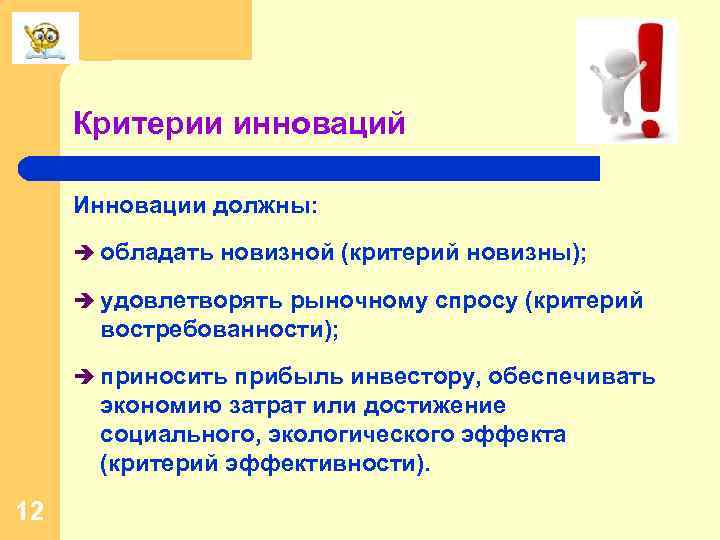 Критерии инноваций

Инновации должны:

➔ обладать новизной (критерий новизны);

➔ удовлетворять рыночному спросу (критерий востребованности);

➔ приносить прибыль инвестору, обеспечивать экономию затрат или достижение социального, экологического эффекта (критерий эффективности).

12